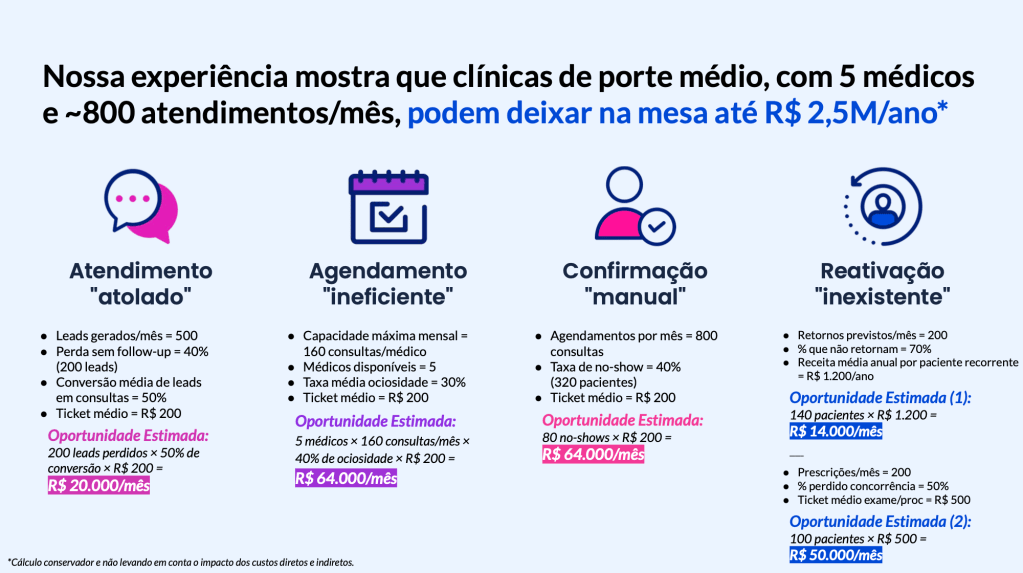 Nossa experiência mostra que clínicas de porte médio, com 5 médicos e ~800 atendimentos/mês, podem deixar na mesa até R$ 2,5M/ano*

Atendimento "atolado"

- Leads gerados/mês = 500
- Perda sem follow-up = 40% (200 leads)
- Conversão média de leads em consultas = 50%
- Ticket médio = R$ 200

Oportunidade Estimada:
200 leads perdidos × 50% de conversão × R$ 200 =
R$ 20.000/mês

Agendamento "ineficiente"

- Capacidade máxima mensal = 160 consultas/médico
- Médicos disponíveis = 5
- Taxa média ociosidade = 30%
- Ticket médio = R$ 200

Oportunidade Estimada:
5 médicos × 160 consultas/mês × 40% de ociosidade × R$ 200 =
R$ 64.000/mês

Confirmação "manual"

- Agendamentos por mês = 800 consultas
- Taxa de no-show = 40% (320 pacientes)
- Ticket médio = R$ 200

Oportunidade Estimada:
80 no-shows × R$ 200 =
R$ 64.000/mês

Reativação "inexistente"

- Retornos previstos/mês = 200
- % que não retornam = 70%
- Receita média anual por paciente recorrente = R$ 1.200/ano

Oportunidade Estimada (1):
140 pacientes × R$ 1.200 =
R$ 14.000/mês

—

- Prescrições/mês = 200
- % perdido concorrência = 50%
- Ticket médio exame/proc = R$ 500

Oportunidade Estimada (2):
100 pacientes × R$ 500 =
R$ 50.000/mês

*Cálculo conservador e não levando em conta o impacto dos custos diretos e indiretos.